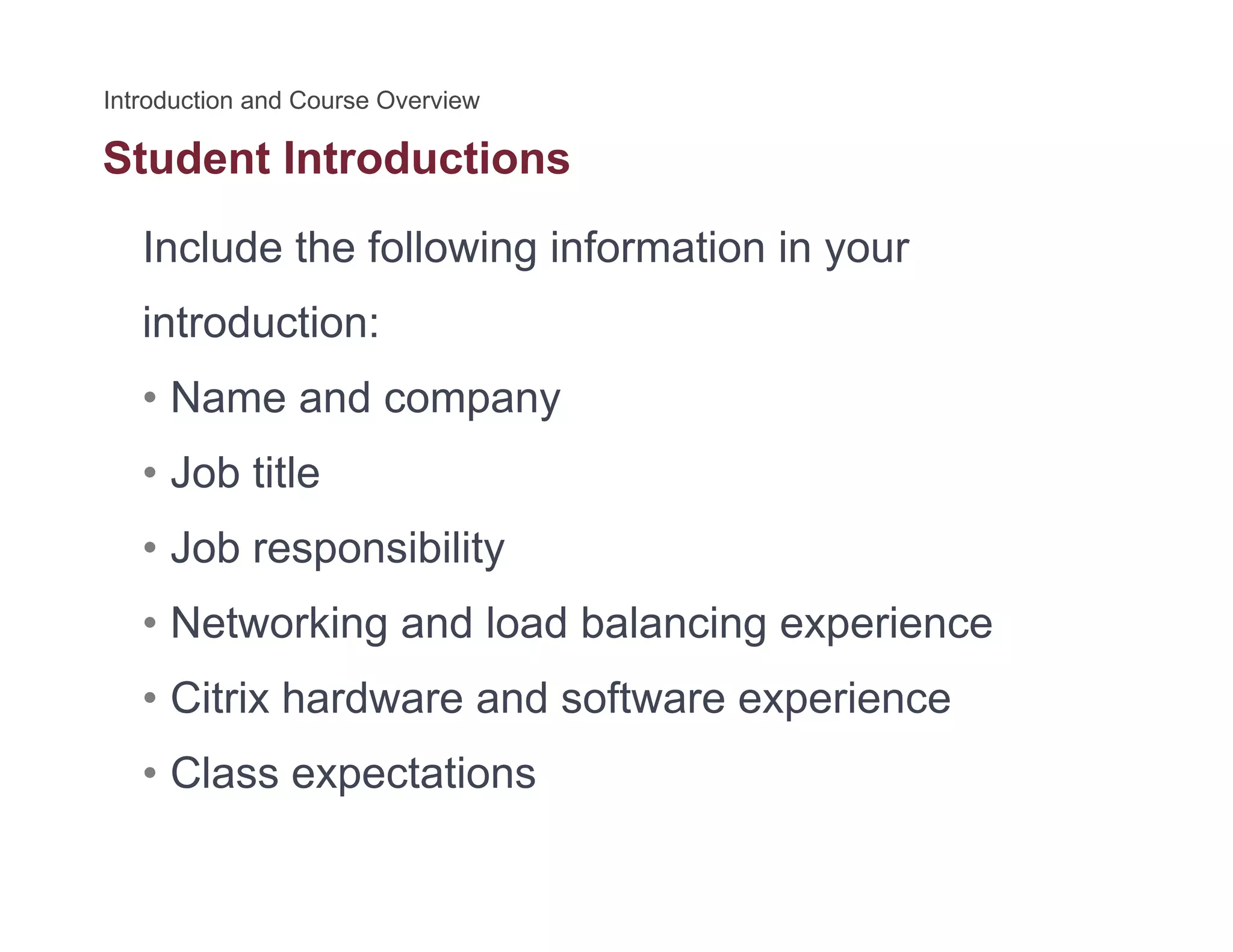 Introduction and Course Overview

Student Introductions

Include the following information in your introduction:

• Name and company
• Job title
• Job responsibility
• Networking and load balancing experience
• Citrix hardware and software experience
• Class expectations